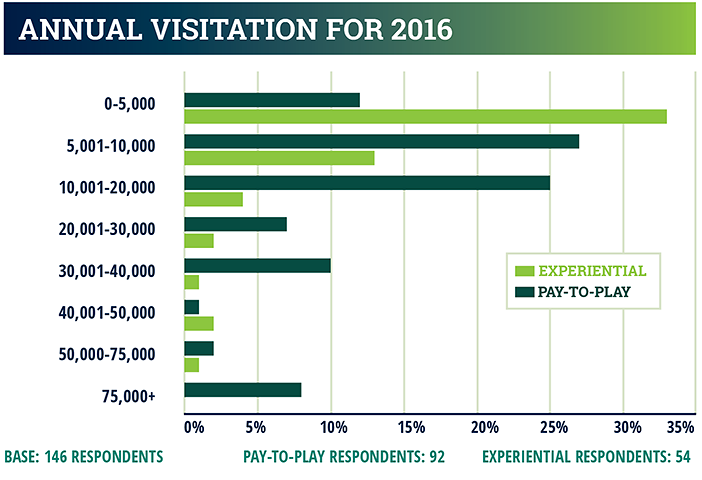 ANNUAL VISITATION FOR 2016

0-5,000
5,001-10,000
10,001-20,000
20,001-30,000
30,001-40,000
40,001-50,000
50,000-75,000
75,000+

EXPERIENTIAL
PAY-TO-PLAY

0% 5% 10% 15% 20% 25% 30% 35%

BASE: 146 RESPONDENTS
PAY-TO-PLAY RESPONDENTS: 92
EXPERIENTIAL RESPONDENTS: 54